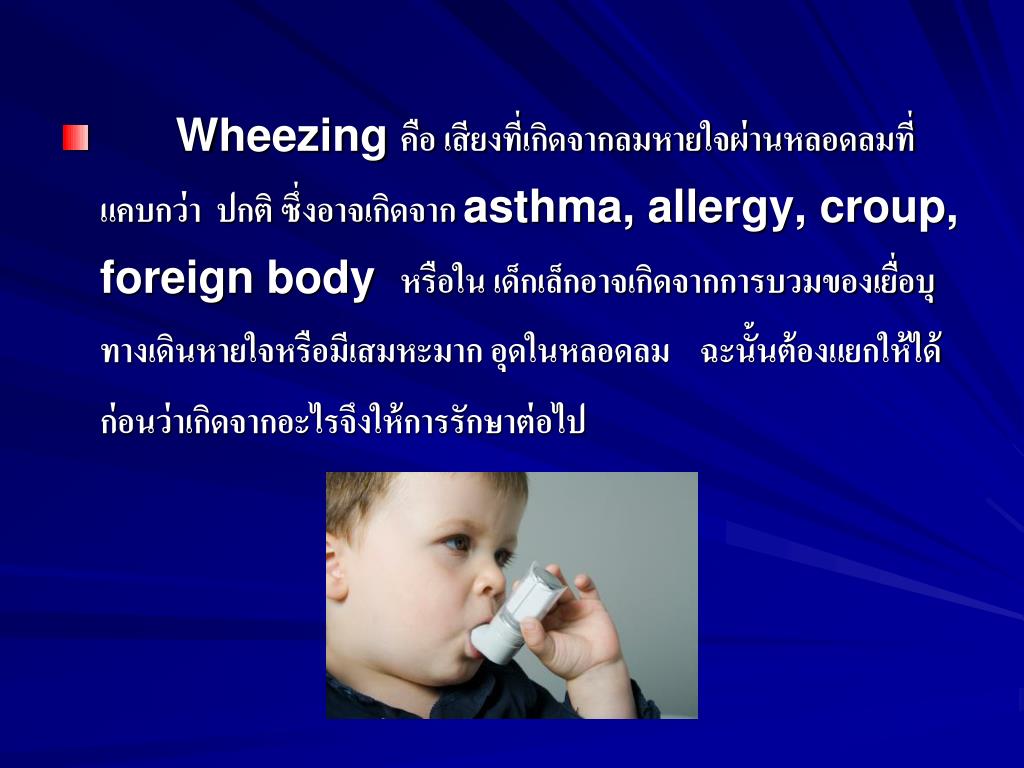 Wheezing คือ เสียงที่เกิดจากลมหายใจผ่านหลอดลมที่แคบกว่า ปกติ ซึ่งอาจเกิดจาก asthma, allergy, croup, foreign body หรือใน เด็กเล็กอาจเกิดจากการบวมของเยื่อบุทางเดินหายใจหรือมีเสมหะมาก อุดในหลอดลม ฉะนั้นต้องแยกให้ได้ก่อนว่าเกิดจากอะไรจึงให้การรักษาต่อไป